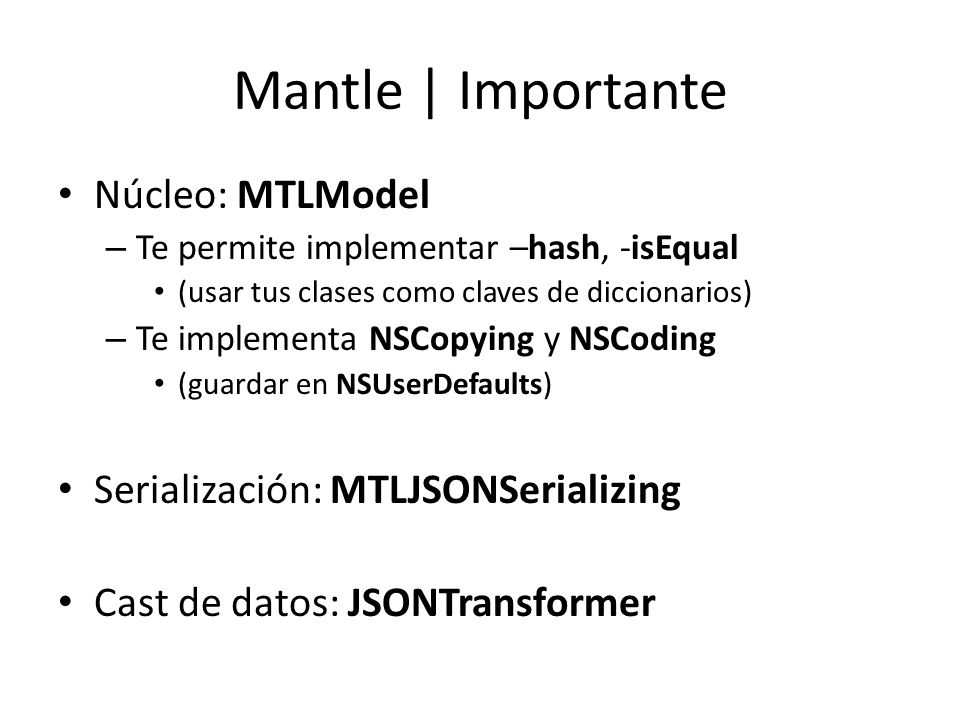 Mantle | Importante

• Núcleo: MTLModel
– Te permite implementar –hash, -isEqual
• (usar tus clases como claves de diccionarios)
– Te implementa NSCopying y NSCoding
• (guardar en NSUserDefaults)

• Serialización: MTLJSONSerializing

• Cast de datos: JSONTransformer